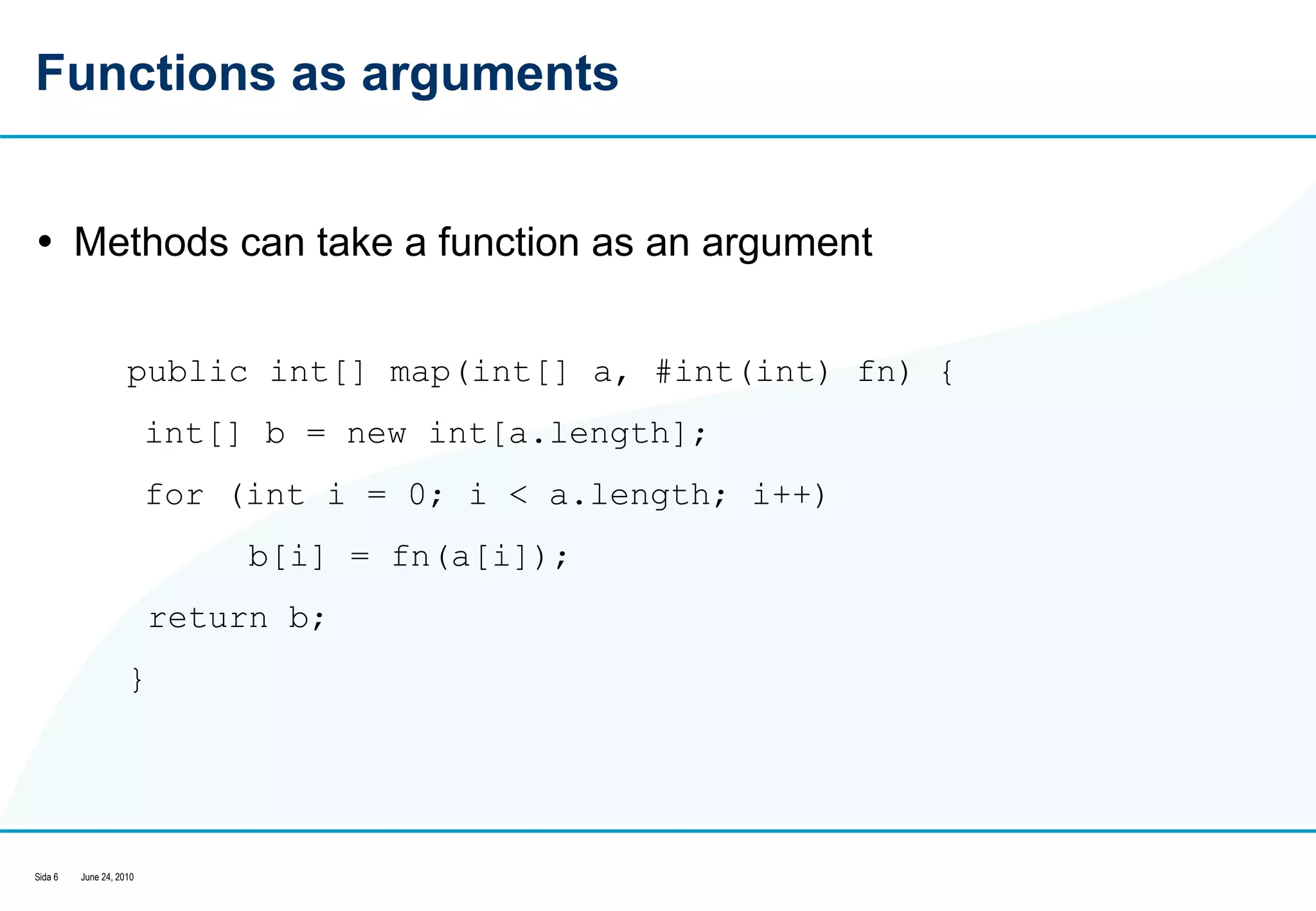 Functions as arguments

• Methods can take a function as an argument

public int[] map(int[] a, #int(int) fn) {
 int[] b = new int[a.length];
 for (int i = 0; i < a.length; i++)
  b[i] = fn(a[i]);
 return b;
}

Sida 6 June 24, 2010